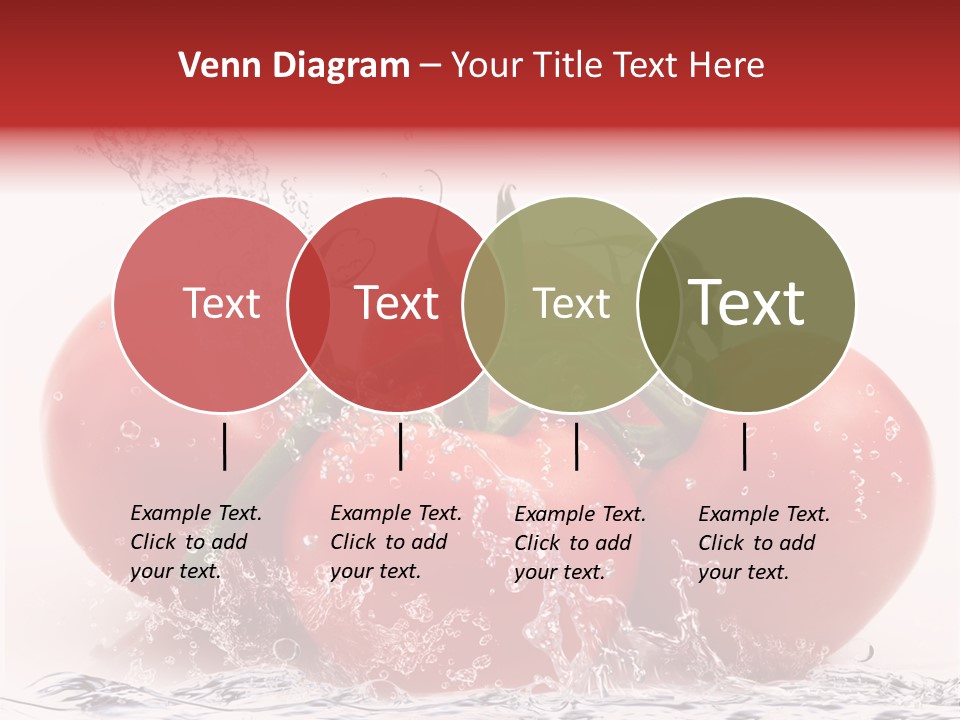 Venn Diagram – Your Title Text Here

Text

Text

Text

Text

Example Text. Click to add your text.

Example Text. Click to add your text.

Example Text. Click to add your text.

Example Text. Click to add your text.